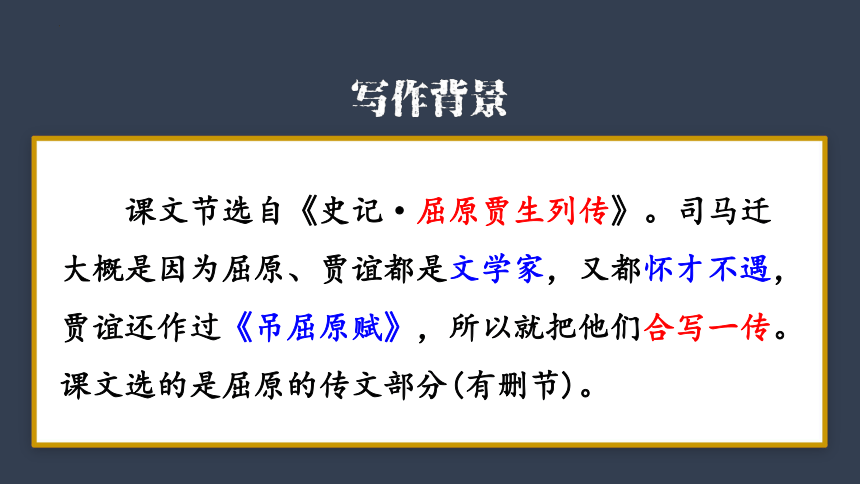 写作背景

课文节选自《史记·屈原贾生列传》。司马迁大概是因为屈原、贾谊都是文学家，又都怀才不遇，贾谊还作过《吊屈原赋》，所以就把他们合写一传。课文选的是屈原的传文部分(有删节)。